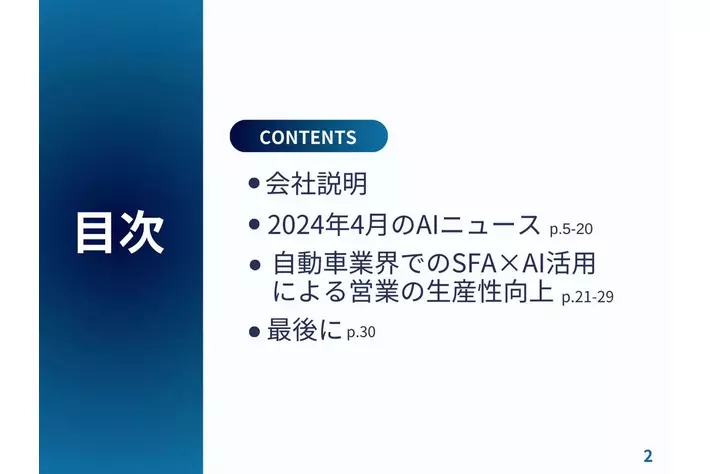 目次

CONTENTS

● 会社説明

● 2024年4月のAIニュース p.5-20

● 自動車業界でのSFA×AI活用による営業の生産性向上 p.21-29

● 最後に p.30

2